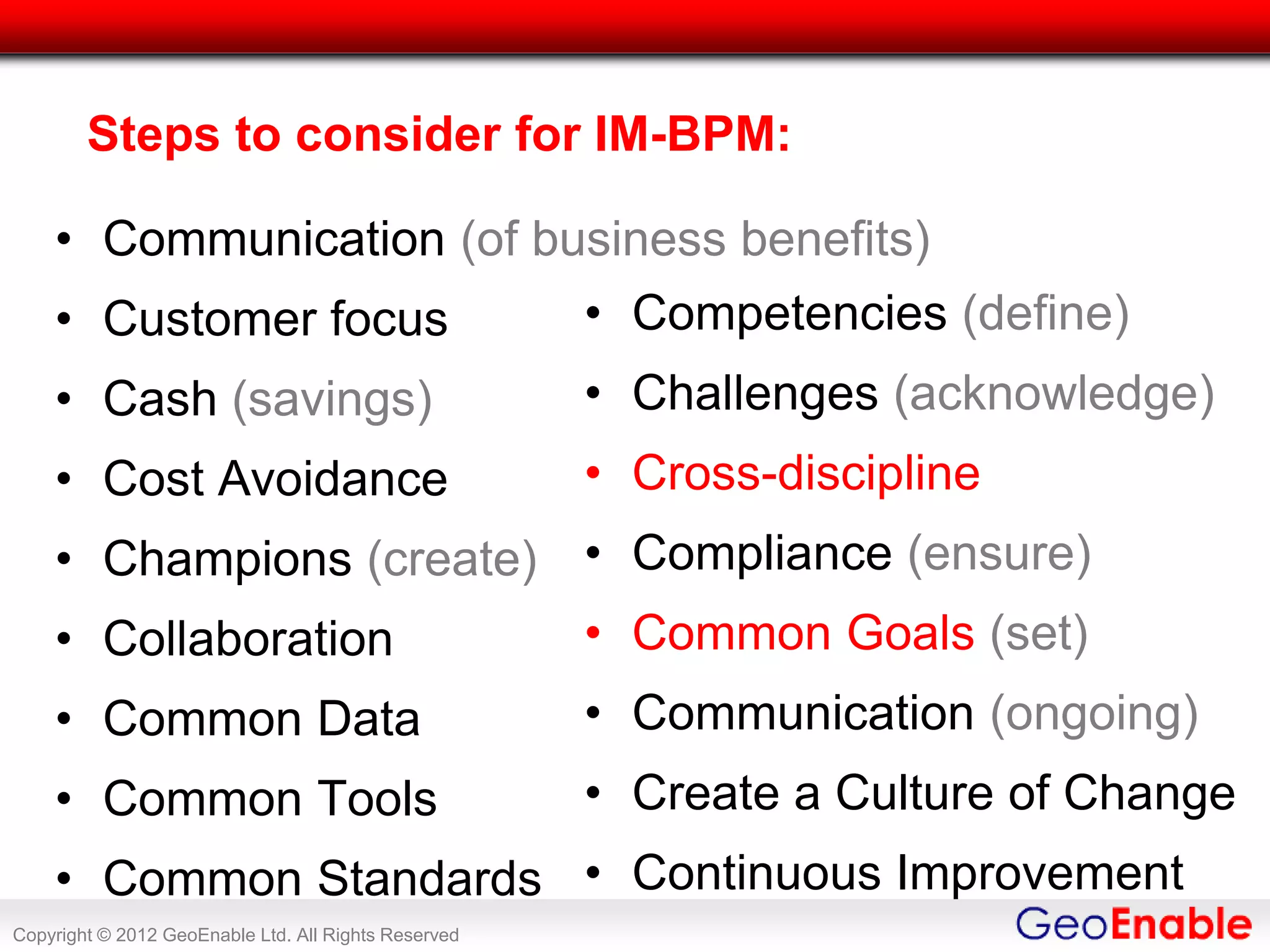 Steps to consider for IM-BPM:

• Communication (of business benefits)

• Customer focus
• Cash (savings)
• Cost Avoidance
• Champions (create)
• Collaboration
• Common Data
• Common Tools
• Common Standards

• Competencies (define)
• Challenges (acknowledge)
• Cross-discipline
• Compliance (ensure)
• Common Goals (set)
• Communication (ongoing)
• Create a Culture of Change
• Continuous Improvement

Copyright © 2012 GeoEnable Ltd. All Rights Reserved

GeoEnable